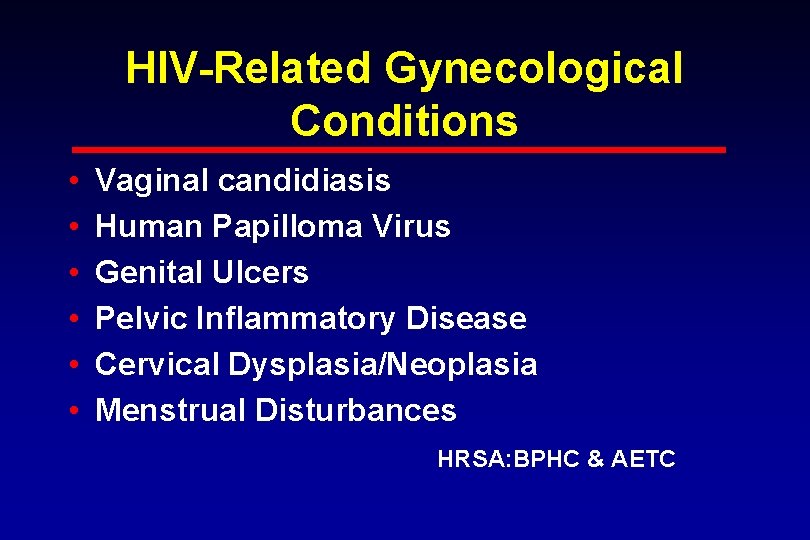 HIV-Related Gynecological Conditions

• Vaginal candidiasis
• Human Papilloma Virus
• Genital Ulcers
• Pelvic Inflammatory Disease
• Cervical Dysplasia/Neoplasia
• Menstrual Disturbances

HRSA:BPHC & AETC